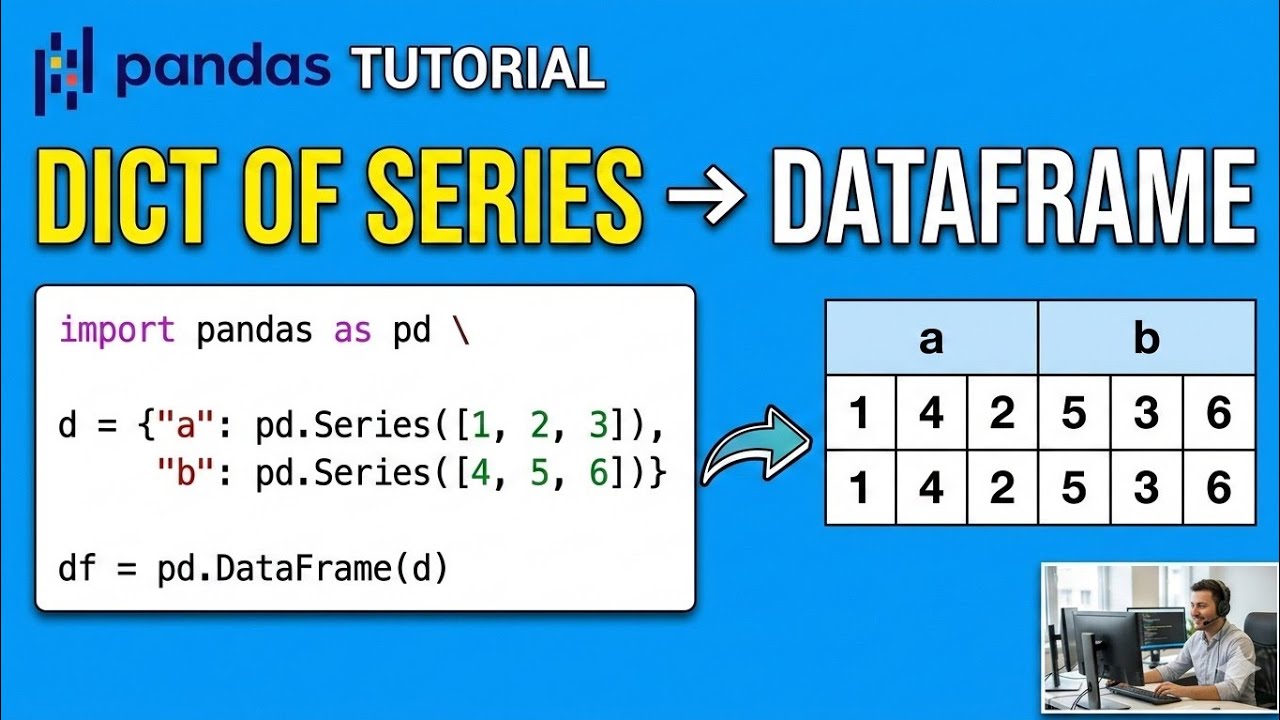 pandas TUTORIAL

DICT OF SERIES → DATAFRAME

import pandas as pd \

d = {"a": pd.Series([1, 2, 3]),
     "b": pd.Series([4, 5, 6])}

df = pd.DataFrame(d)

| a | | | b | | |
|---|---|---|---|---|---|
| 1 | 4 | 2 | 5 | 3 | 6 |
| 1 | 4 | 2 | 5 | 3 | 6 |